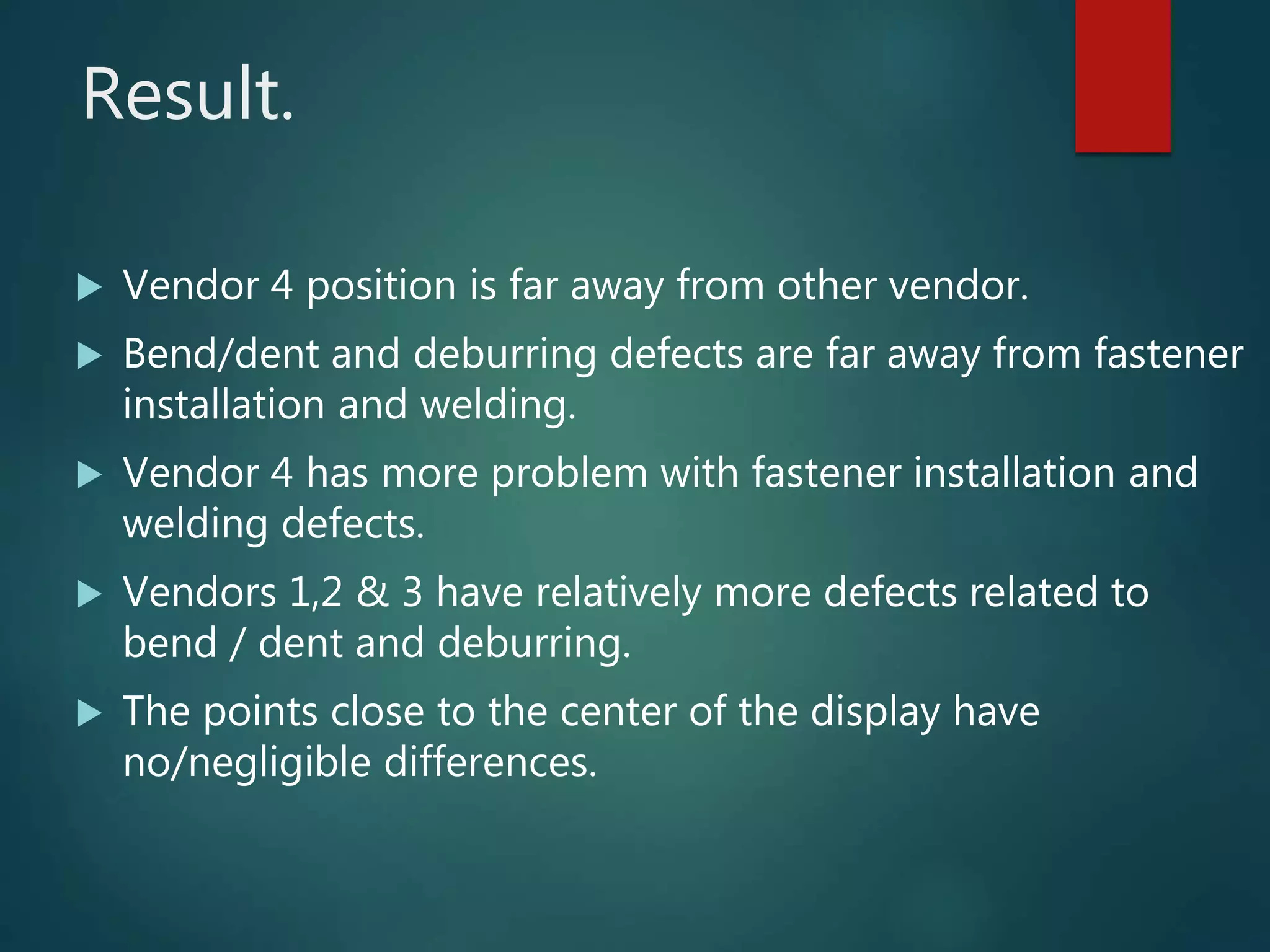 Result.

▶ Vendor 4 position is far away from other vendor.

▶ Bend/dent and deburring defects are far away from fastener installation and welding.

▶ Vendor 4 has more problem with fastener installation and welding defects.

▶ Vendors 1,2 & 3 have relatively more defects related to bend / dent and deburring.

▶ The points close to the center of the display have no/negligible differences.